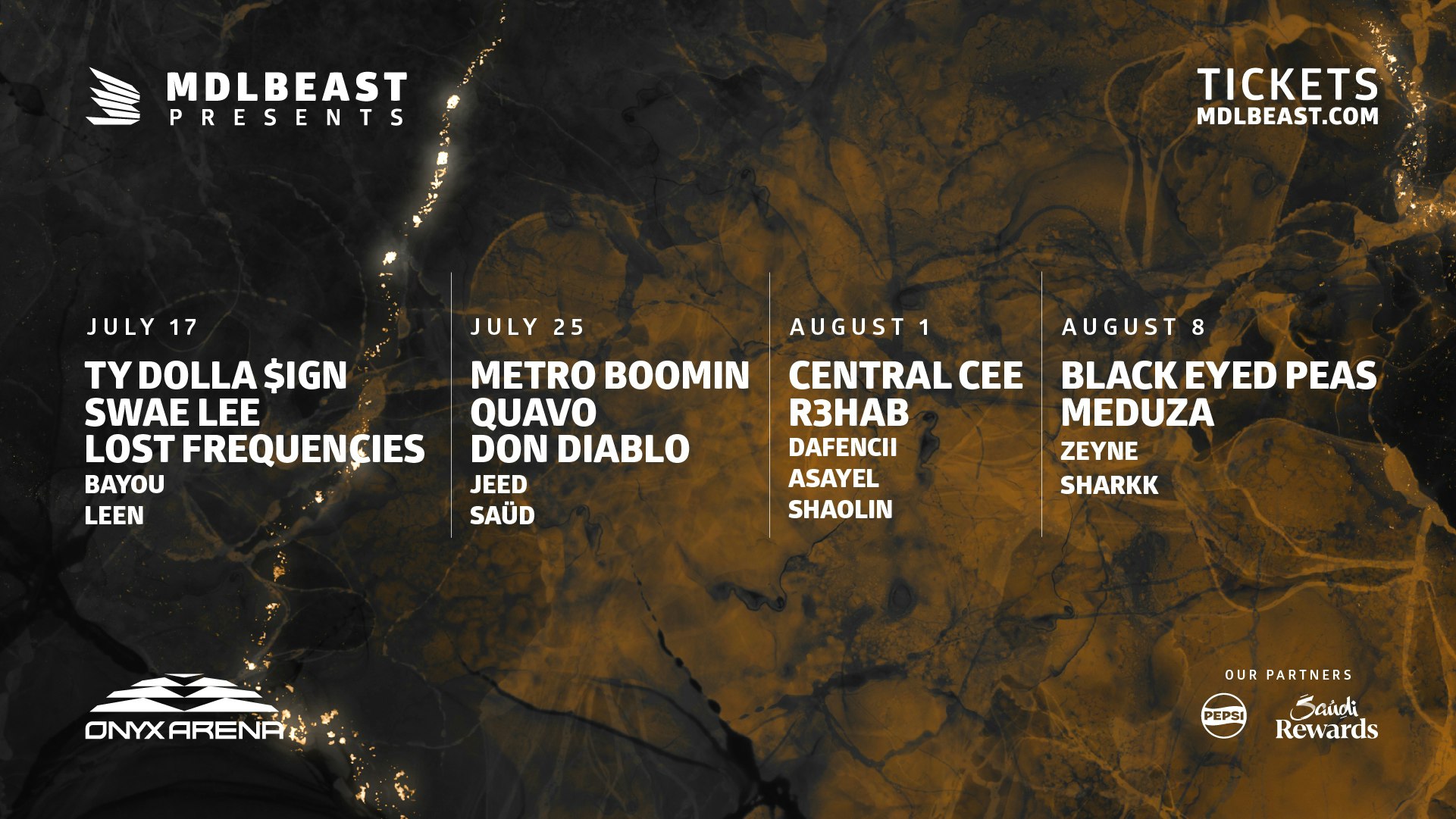 MDLBEAST
PRESENTS

TICKETS
MDLBEAST.COM

JULY 17
TY DOLLA $IGN
SWAE LEE
LOST FREQUENCIES
BAYOU
LEEN

JULY 25
METRO BOOMIN
QUAVO
DON DIABLO
JEED
SAÜD

AUGUST 1
CENTRAL CEE
R3HAB
DAFENCII
ASAYEL
SHAOLIN

AUGUST 8
BLACK EYED PEAS
MEDUZA
ZEYNE
SHARKK

ONYX ARENA

OUR PARTNERS
PEPSI
Saudi Rewards